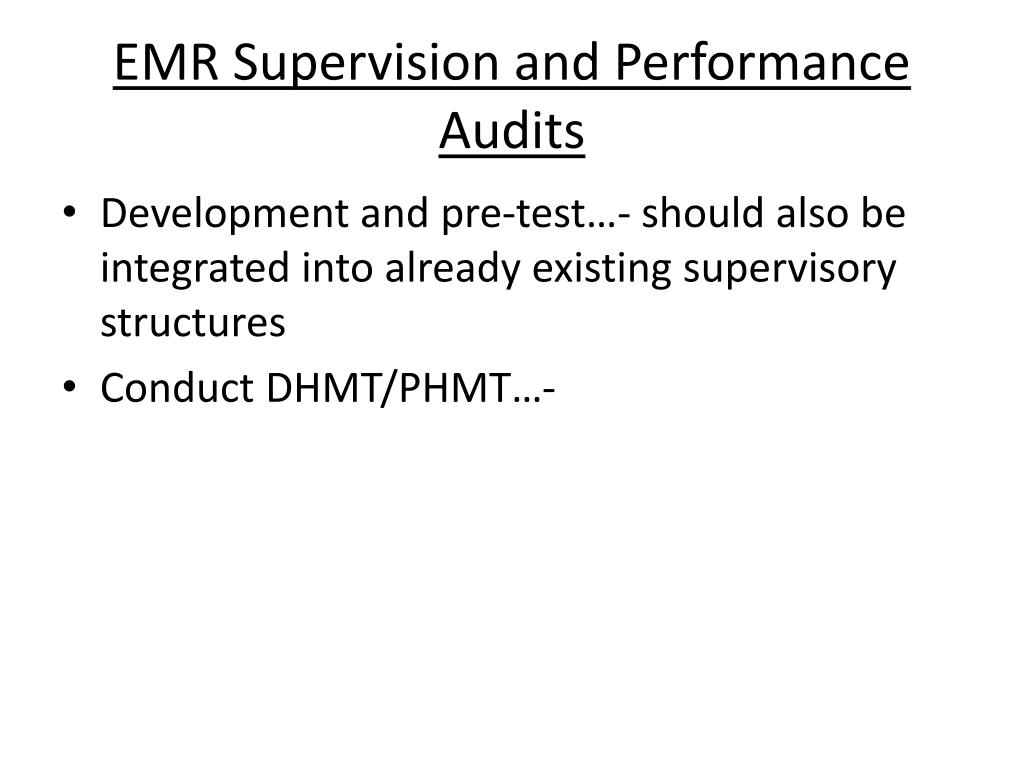 EMR Supervision and Performance Audits

• Development and pre-test…- should also be integrated into already existing supervisory structures
• Conduct DHMT/PHMT…-